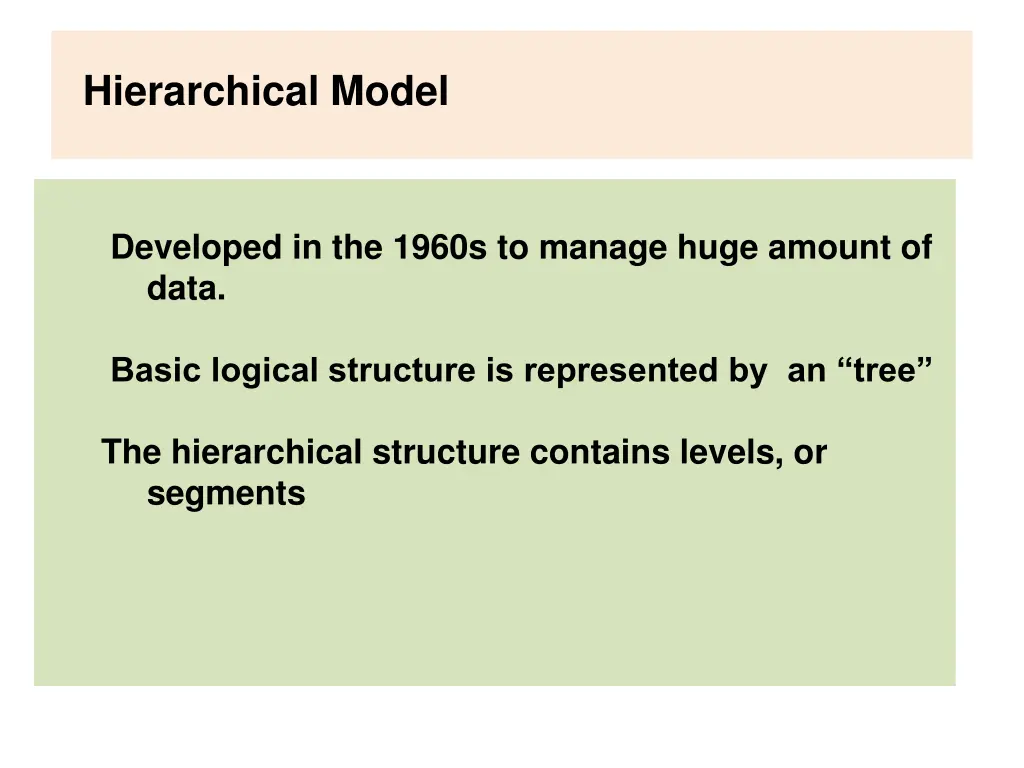 Hierarchical Model

Developed in the 1960s to manage huge amount of data.

Basic logical structure is represented by an “tree”

The hierarchical structure contains levels, or segments